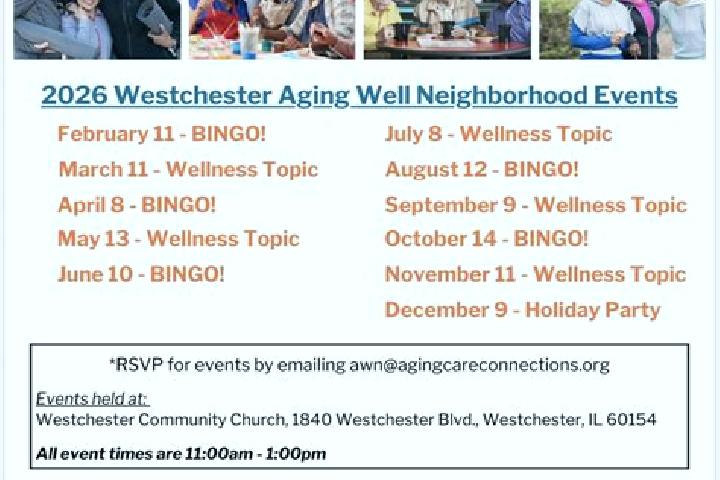 2026 Westchester Aging Well Neighborhood Events

February 11 - BINGO!

March 11 - Wellness Topic

April 8 - BINGO!

May 13 - Wellness Topic

June 10 - BINGO!

July 8 - Wellness Topic

August 12 - BINGO!

September 9 - Wellness Topic

October 14 - BINGO!

November 11 - Wellness Topic

December 9 - Holiday Party

*RSVP for events by emailing awn@agingcareconnections.org

Events held at:
Westchester Community Church, 1840 Westchester Blvd., Westchester, IL 60154

All event times are 11:00am - 1:00pm